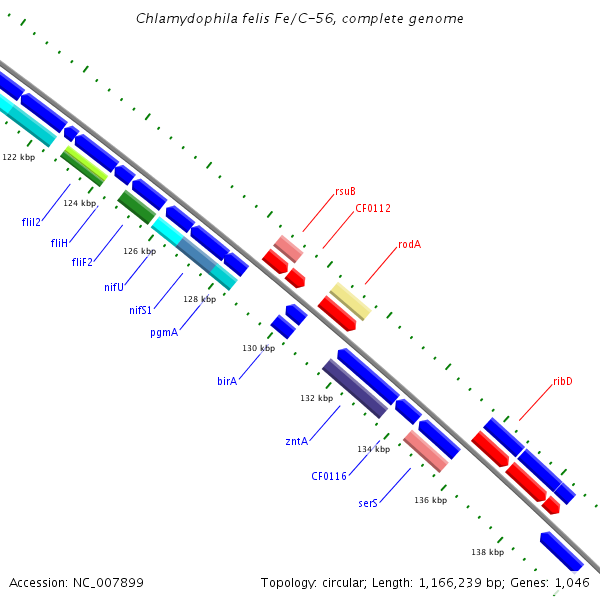 Chlamydophila felis Fe/C-56, complete genome

122 kbp
124 kbp
126 kbp
128 kbp
130 kbp
132 kbp
134 kbp
136 kbp
138 kbp

fliI2
fliH
fliF2
nifU
nifS1
pgmA
birA
zntA
CF0116
serS

rsuB
CF0112
rodA
ribD

Accession: NC_007899

Topology: circular; Length: 1,166,239 bp; Genes: 1,046